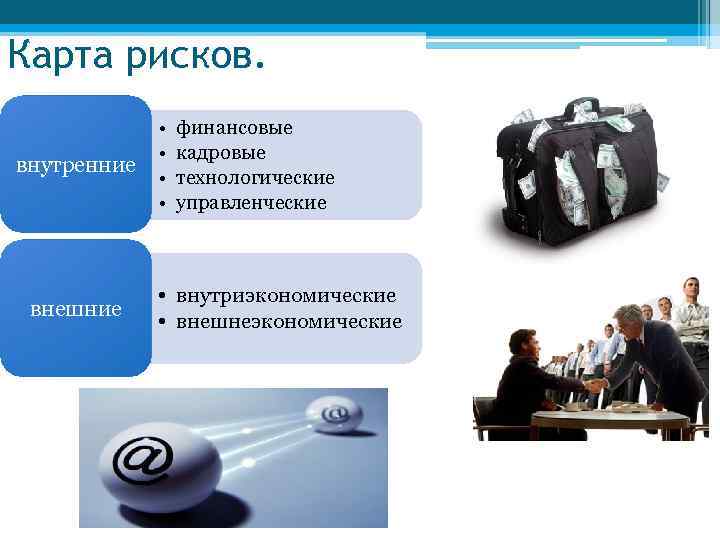 Карта рисков.

внутренние

• финансовые
• кадровые
• технологические
• управленческие

внешние

• внутриэкономические
• внешнеэкономические

@

@